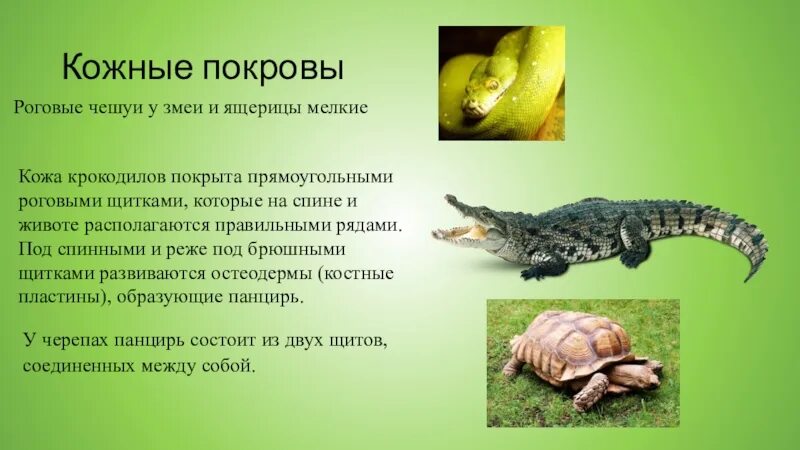 Кожные покровы

Роговые чешуи у змеи и ящерицы мелкие

Кожа крокодилов покрыта прямоугольными роговыми щитками, которые на спине и животе располагаются правильными рядами. Под спинными и реже под брюшными щитками развиваются остеодермы (костные пластины), образующие панцирь.

У черепах панцирь состоит из двух щитов, соединенных между собой.